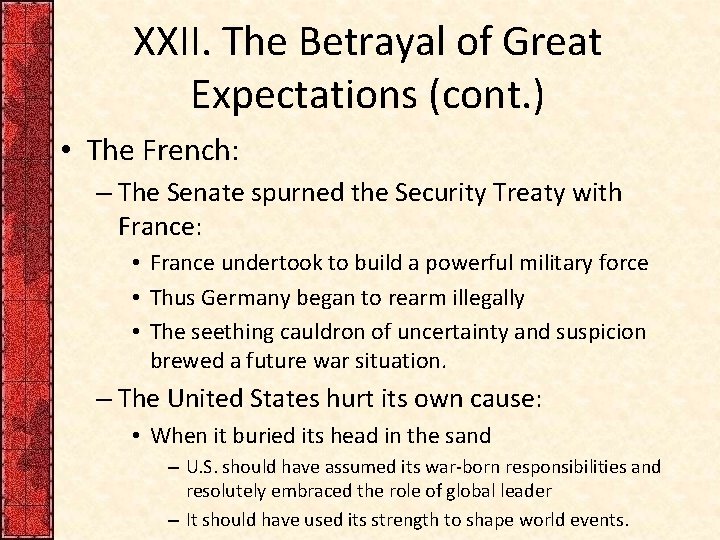 XXII. The Betrayal of Great Expectations (cont.)

• The French:
– The Senate spurned the Security Treaty with France:
• France undertook to build a powerful military force
• Thus Germany began to rearm illegally
• The seething cauldron of uncertainty and suspicion brewed a future war situation.
– The United States hurt its own cause:
• When it buried its head in the sand
– U.S. should have assumed its war-born responsibilities and resolutely embraced the role of global leader
– It should have used its strength to shape world events.